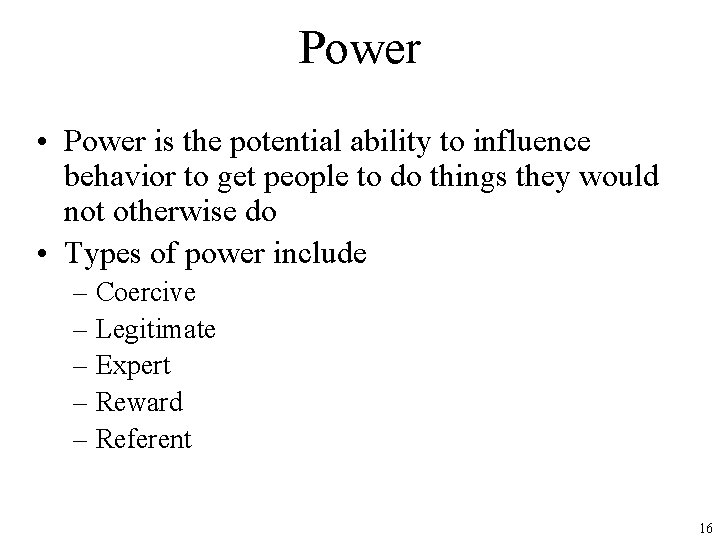 Power

• Power is the potential ability to influence behavior to get people to do things they would not otherwise do
• Types of power include
– Coercive
– Legitimate
– Expert
– Reward
– Referent

16